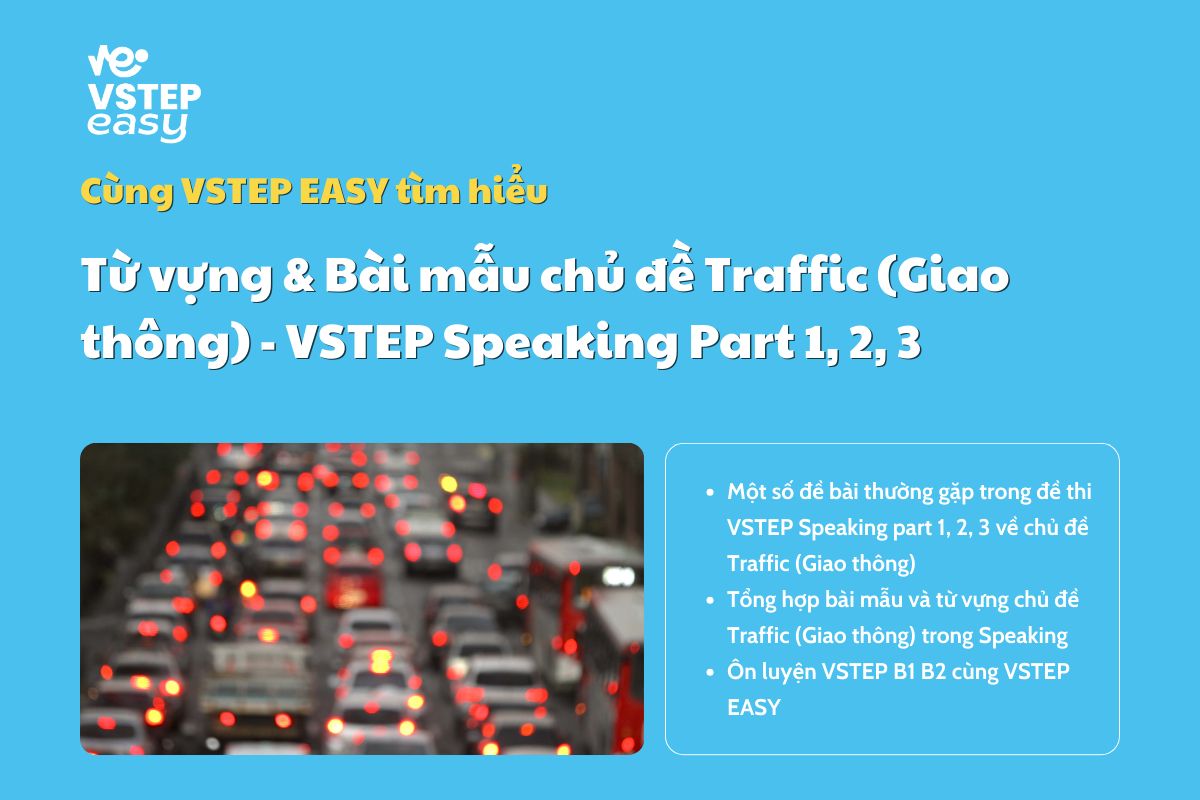 VSTEP easy

Cùng VSTEP EASY tìm hiểu

Từ vựng & Bài mẫu chủ đề Traffic (Giao thông) - VSTEP Speaking Part 1, 2, 3

- Một số đề bài thường gặp trong đề thi VSTEP Speaking part 1, 2, 3 về chủ đề Traffic (Giao thông)
- Tổng hợp bài mẫu và từ vựng chủ đề Traffic (Giao thông) trong Speaking
- Ôn luyện VSTEP B1 B2 cùng VSTEP EASY